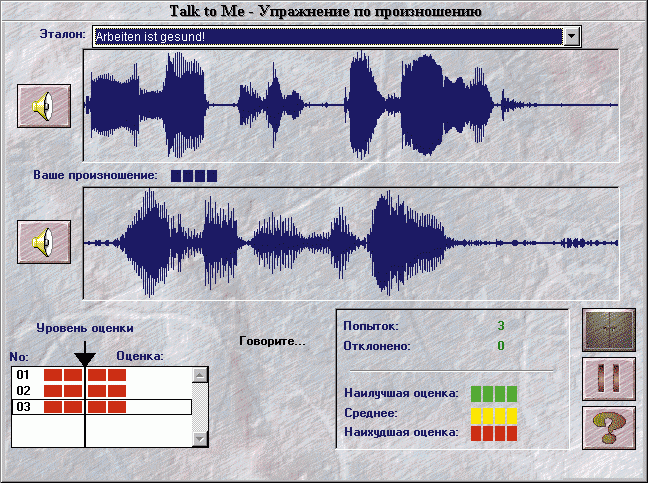 Talk to Me - Упражнение по произношению

Эталон: Arbeiten ist gesund!

Ваше произношение:

Уровень оценки

No: Оценка:

01
02
03

Говорите...

Попыток: 3
Отклонено: 0

Наилучшая оценка:
Среднее:
Наихудшая оценка: